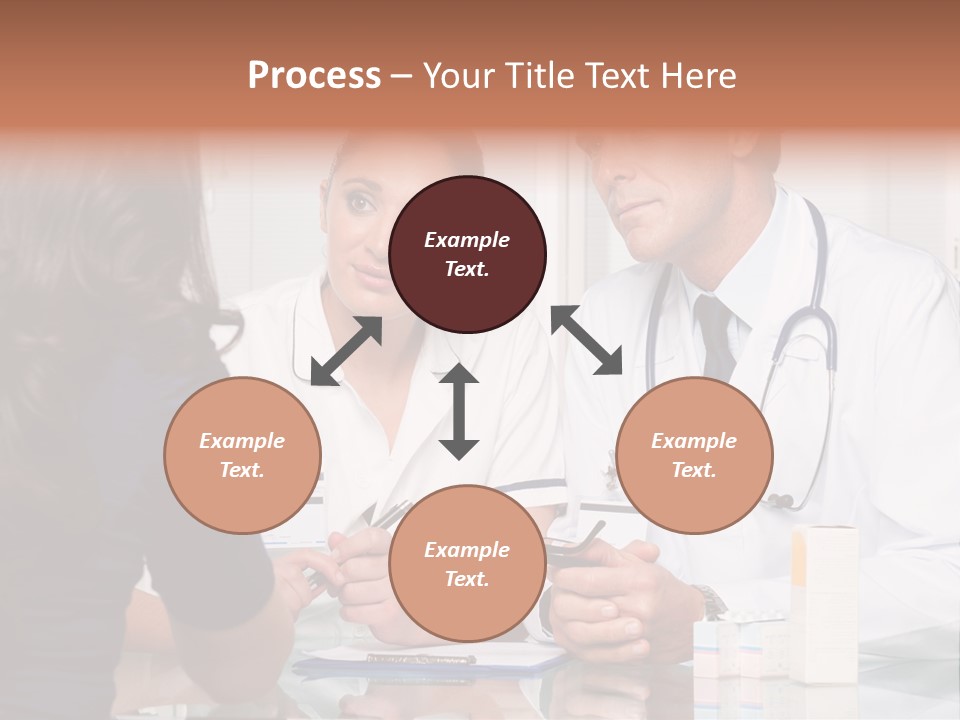 Process – Your Title Text Here

Example Text.

Example Text.

Example Text.

Example Text.